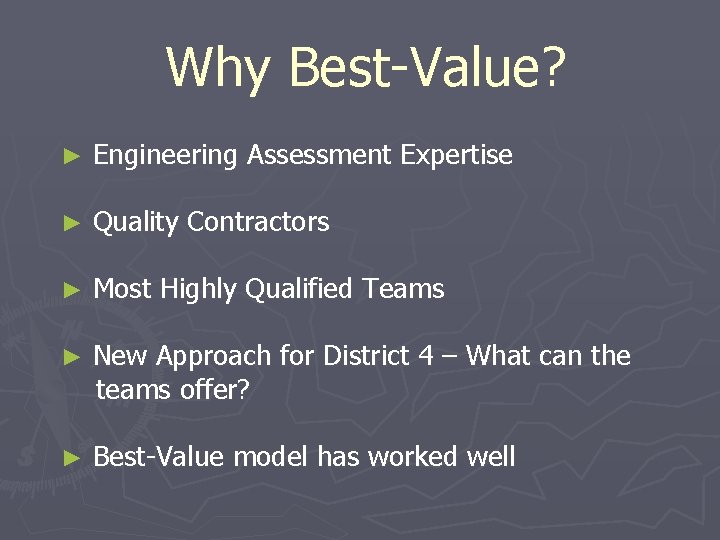 Why Best-Value?

► Engineering Assessment Expertise

► Quality Contractors

► Most Highly Qualified Teams

► New Approach for District 4 – What can the teams offer?

► Best-Value model has worked well